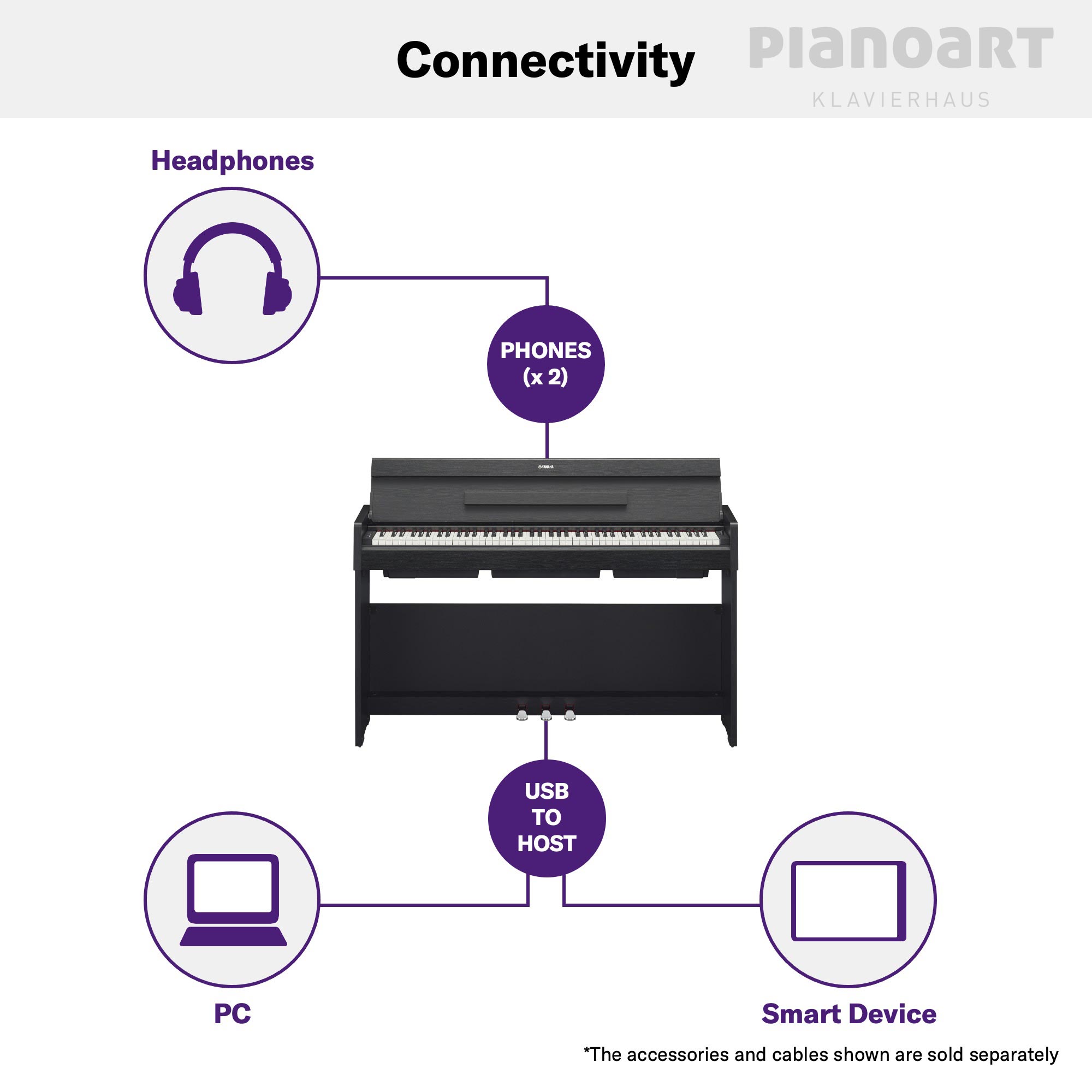 Connectivity

PianoART
KLAVIERHAUS

Headphones

PHONES
(x 2)

YAMAHA

USB
TO
HOST

PC

Smart Device

*The accessories and cables shown are sold separately